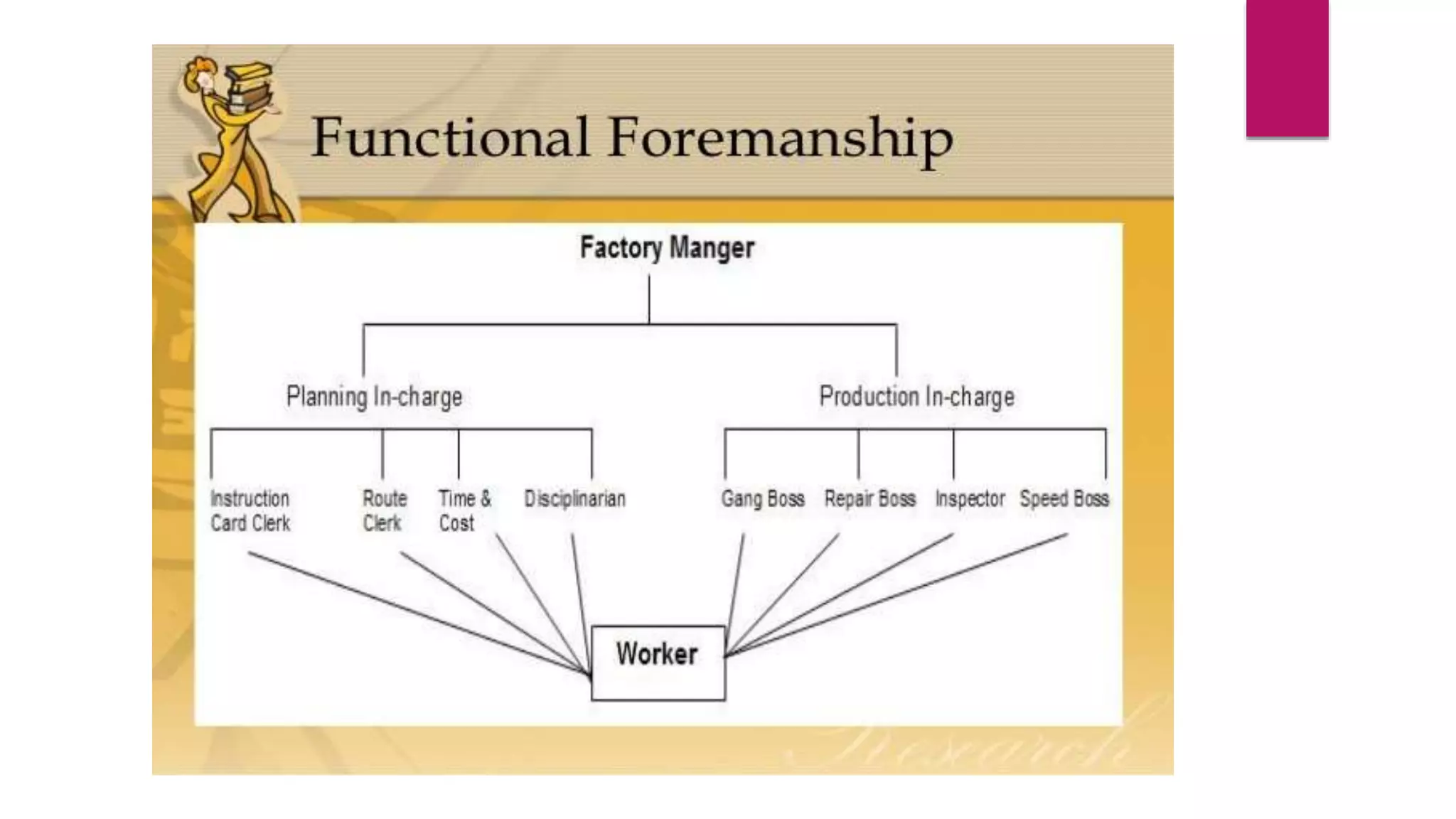 Functional Foremanship

Factory Manger

Planning In-charge

Production In-charge

Instruction Card Clerk

Route Clerk

Time & Cost

Disciplinarian

Gang Boss

Repair Boss

Inspector

Speed Boss

Worker

Research